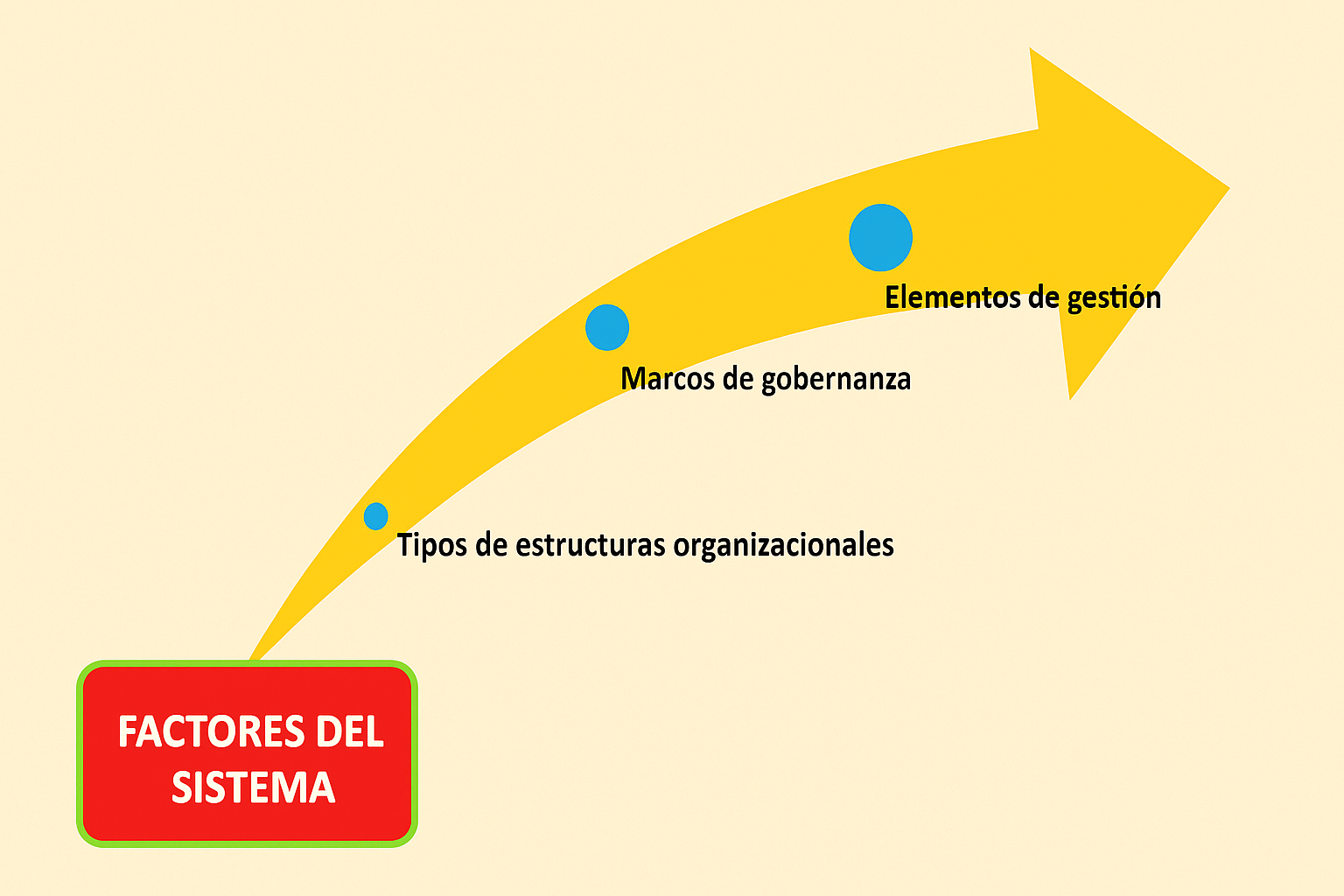 Elementos de gestión

Marcos de gobernanza

Tipos de estructuras organizacionales

FACTORES DEL SISTEMA